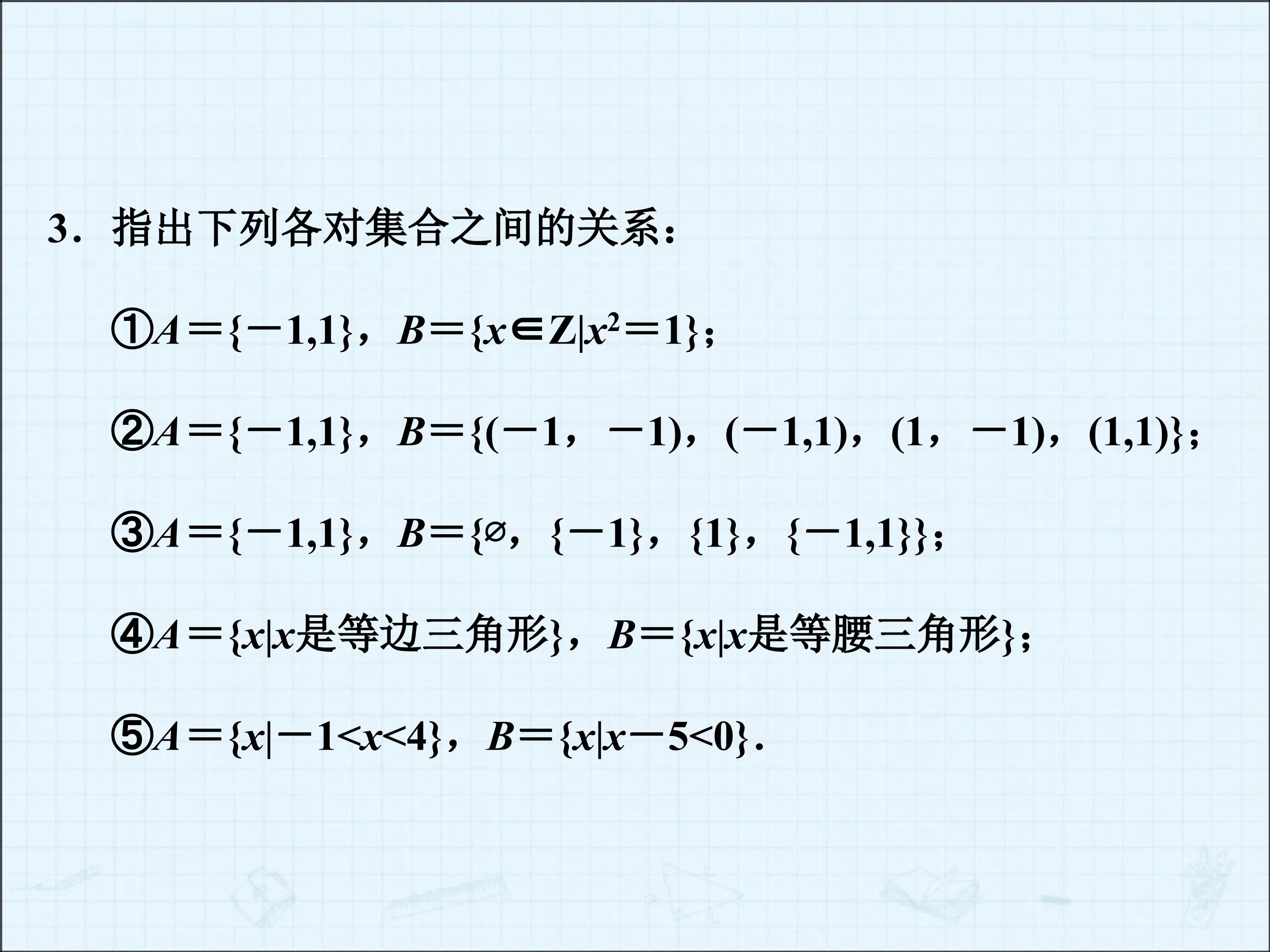 3．指出下列各对集合之间的关系：

①$A=\{-1,1\}$，$B=\{x\in Z|x^2=1\}$；

②$A=\{-1,1\}$，$B=\{(-1，-1)，(-1,1)，(1，-1)，(1,1)\}$；

③$A=\{-1,1\}$，$B=\{\varnothing，\{-1\}，\{1\}，\{-1,1\}\}$；

④$A=\{x|x$是等边三角形$\}$，$B=\{x|x$是等腰三角形$\}$；

⑤$A=\{x|-1<x<4\}$，$B=\{x|x-5<0\}$.